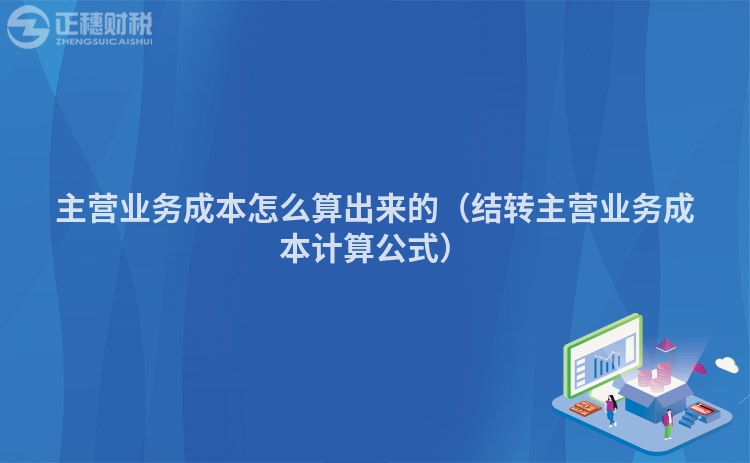 正穗财税
ZHENGSUICAISHUI

主营业务成本怎么算出来的（结转主营业务成本计算公式）